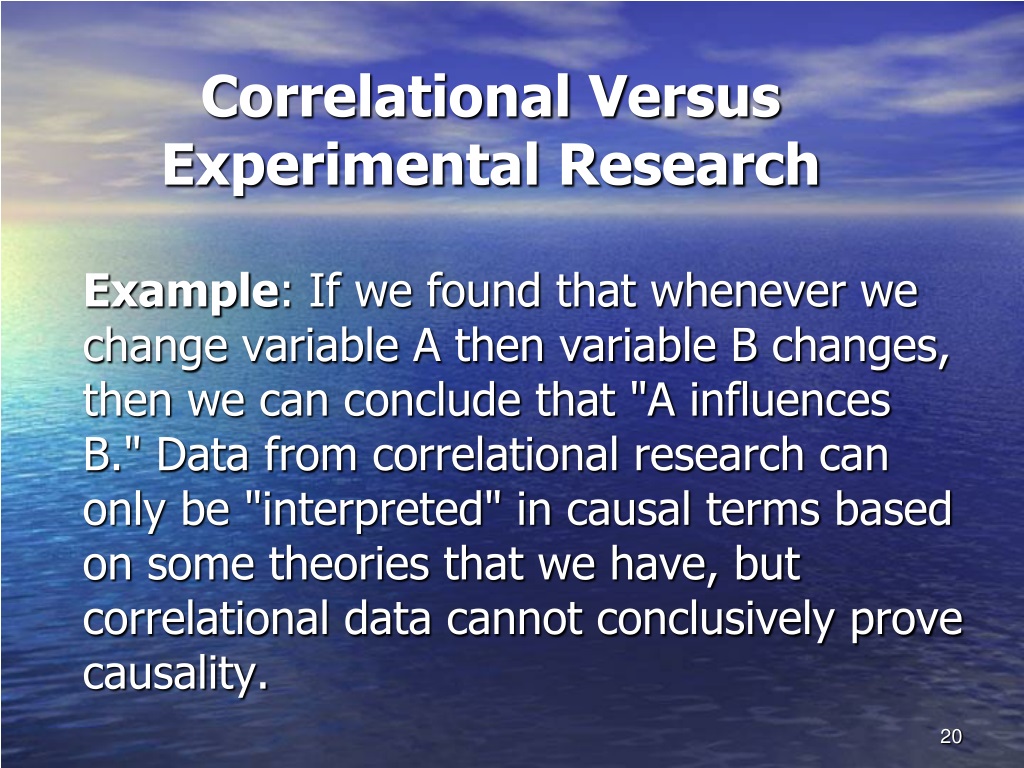 Correlational Versus Experimental Research

Example: If we found that whenever we change variable A then variable B changes, then we can conclude that "A influences B." Data from correlational research can only be "interpreted" in causal terms based on some theories that we have, but correlational data cannot conclusively prove causality.

20